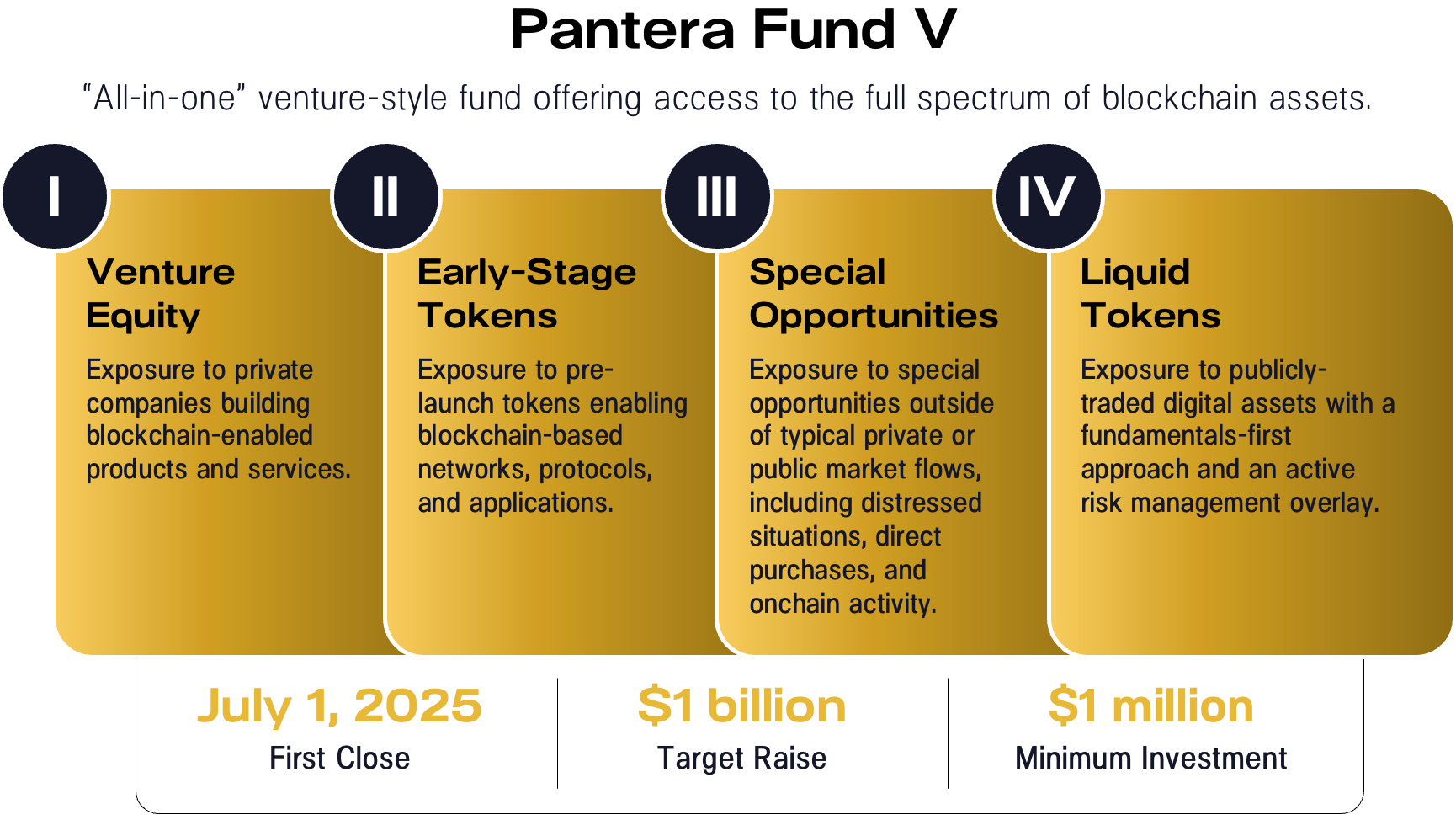 Pantera Fund V

“All-in-one” venture-style fund offering access to the full spectrum of blockchain assets.

I

Venture Equity

Exposure to private companies building blockchain-enabled products and services.

II

Early-Stage Tokens

Exposure to pre-launch tokens enabling blockchain-based networks, protocols, and applications.

III

Special Opportunities

Exposure to special opportunities outside of typical private or public market flows, including distressed situations, direct purchases, and onchain activity.

IV

Liquid Tokens

Exposure to publicly-traded digital assets with a fundamentals-first approach and an active risk management overlay.

July 1, 2025
First Close

$1 billion
Target Raise

$1 million
Minimum Investment